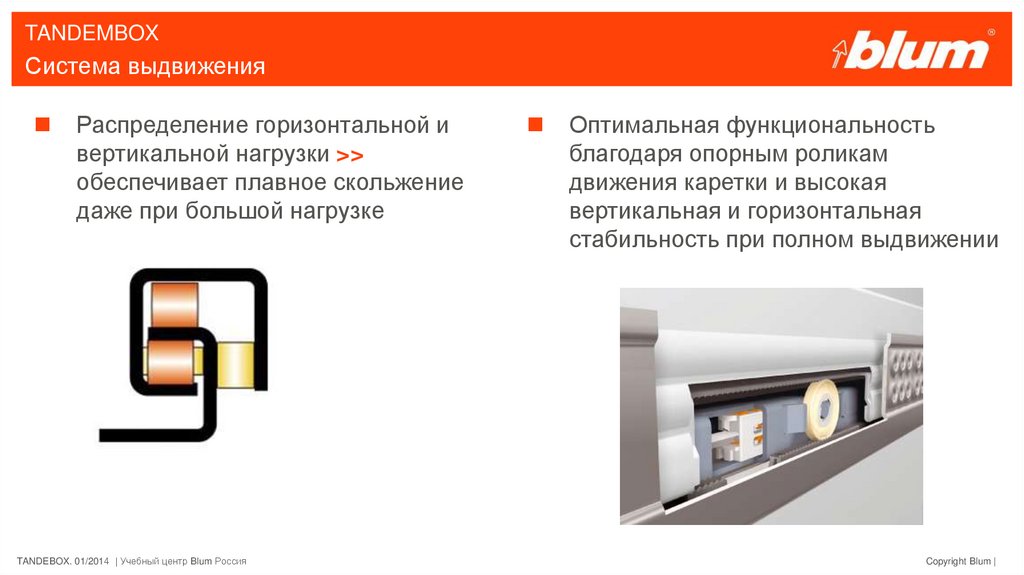 TANDEMBOX
Система выдвижения

blum®

Распределение горизонтальной и вертикальной нагрузки >> обеспечивает плавное скольжение даже при большой нагрузке

Оптимальная функциональность благодаря опорным роликам движения каретки и высокая вертикальная и горизонтальная стабильность при полном выдвижении

TANDEBOX. 01/2014 | Учебный центр Blum Россия

Copyright Blum |